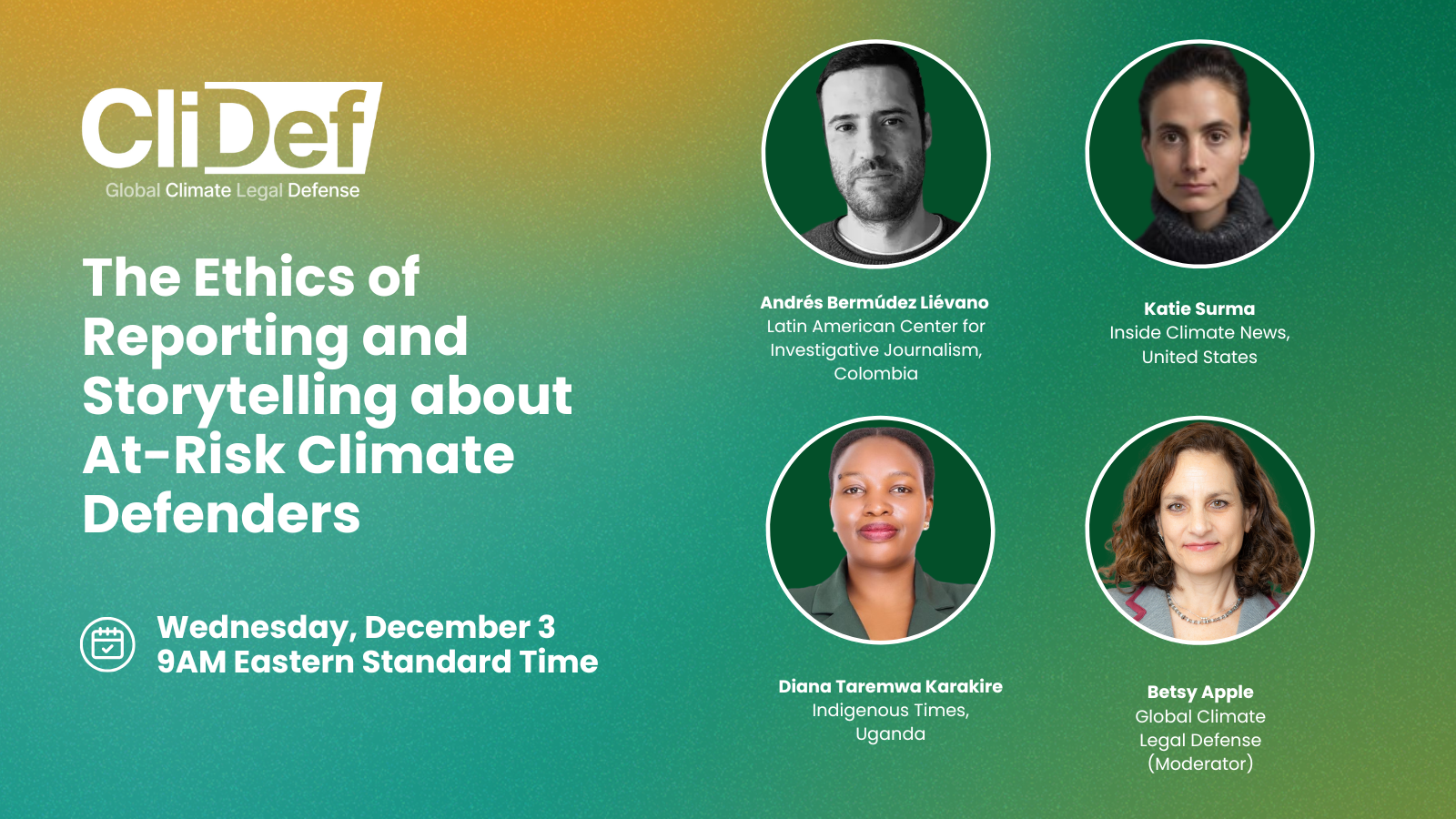 CliDef
Global Climate Legal Defense

The Ethics of Reporting and Storytelling about At-Risk Climate Defenders

Wednesday, December 3
9AM Eastern Standard Time

Andrés Bermúdez Liévano
Latin American Center for Investigative Journalism, Colombia

Katie Surma
Inside Climate News, United States

Diana Taremwa Karakire
Indigenous Times, Uganda

Betsy Apple
Global Climate Legal Defense (Moderator)